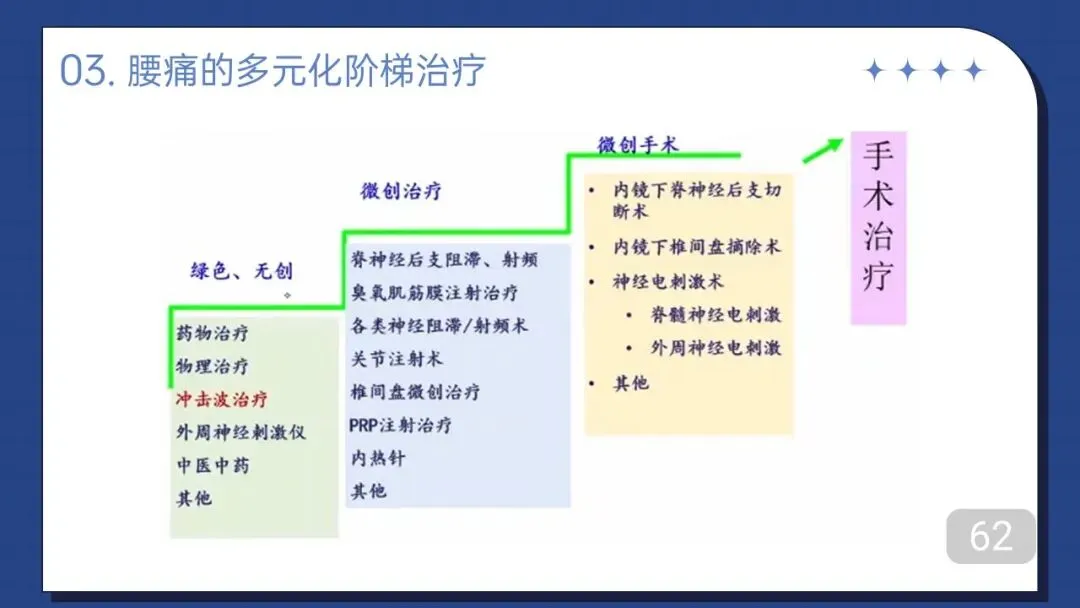 03. 腰痛的多元化阶梯治疗

绿色、无创

药物治疗
物理治疗
冲击波治疗
外周神经刺激仪
中医中药
其他

微创治疗

脊神经后支阻滞、射频
臭氧肌筋膜注射治疗
各类神经阻滞/射频术
关节注射术
椎间盘微创治疗
PRP注射治疗
内热针
其他

微创手术

• 内镜下脊神经后支切断术
• 内镜下椎间盘摘除术
• 神经电刺激术
 • 脊髓神经电刺激
 • 外周神经电刺激
• 其他

手术治疗

62